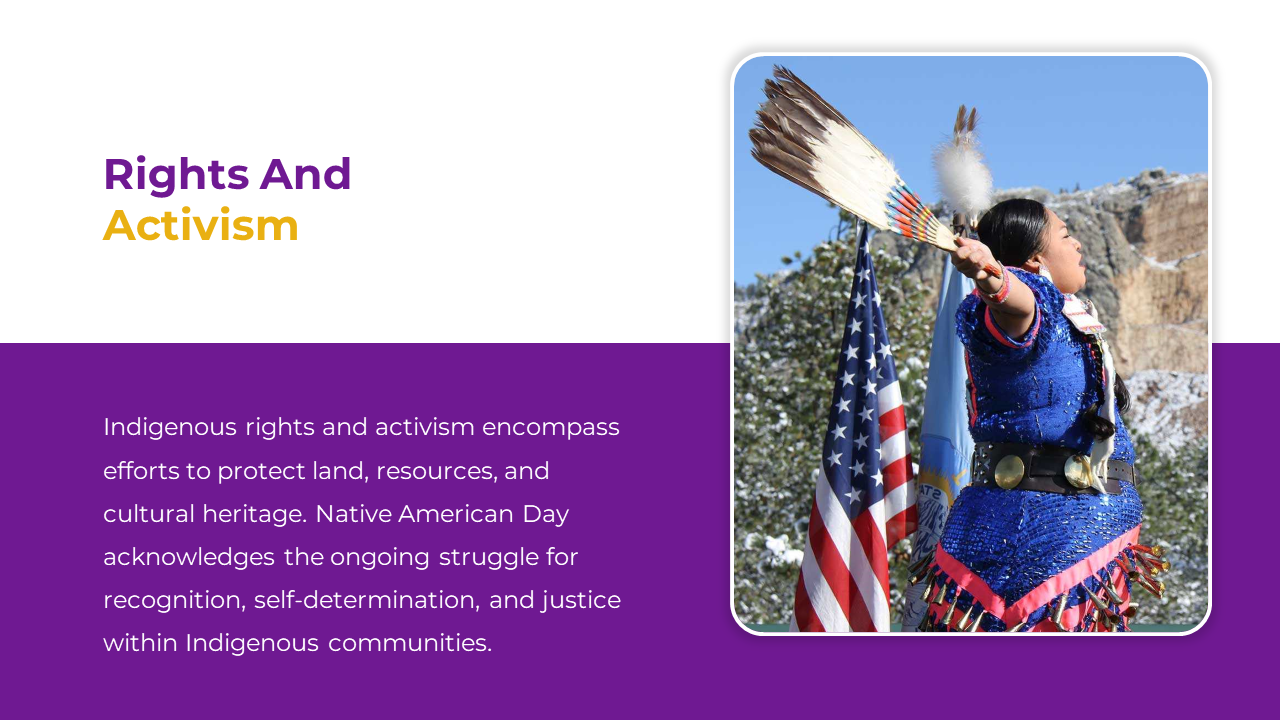 Rights And
Activism

Indigenous rights and activism encompass efforts to protect land, resources, and cultural heritage. Native American Day acknowledges the ongoing struggle for recognition, self-determination, and justice within Indigenous communities.